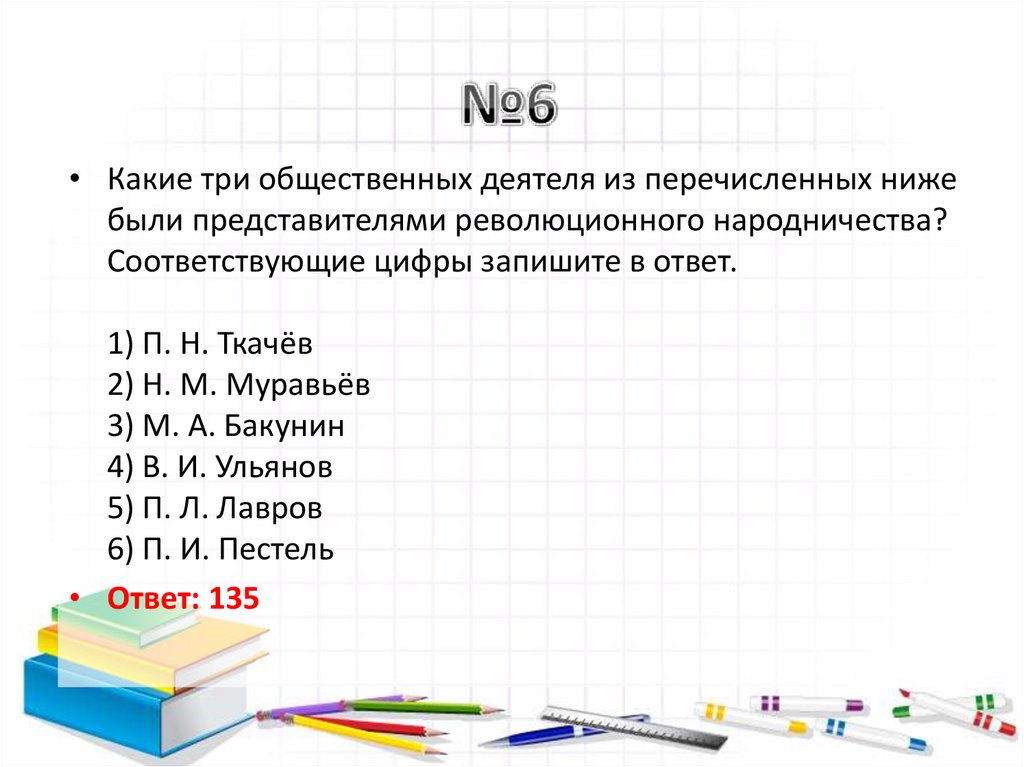 №6

• Какие три общественных деятеля из перечисленных ниже были представителями революционного народничества? Соответствующие цифры запишите в ответ.

1) П. Н. Ткачёв
2) Н. М. Муравьёв
3) М. А. Бакунин
4) В. И. Ульянов
5) П. Л. Лавров
6) П. И. Пестель

• Ответ: 135